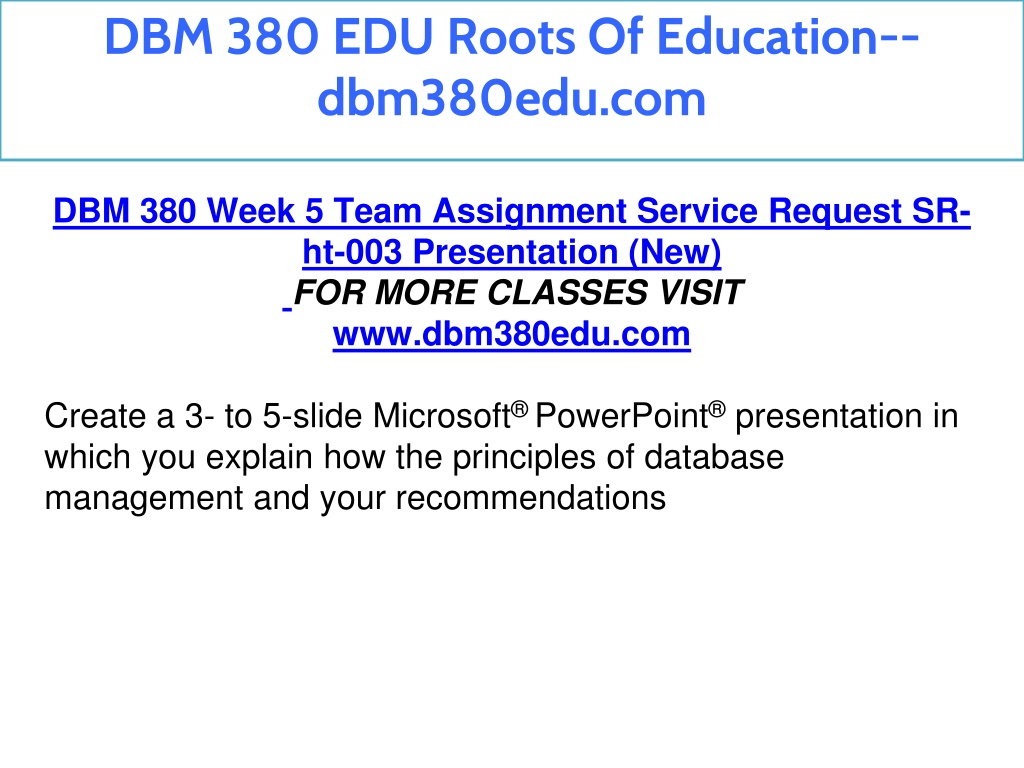 DBM 380 EDU Roots Of Education--dbm380edu.com

DBM 380 Week 5 Team Assignment Service Request SR-ht-003 Presentation (New)
FOR MORE CLASSES VISIT
www.dbm380edu.com

Create a 3- to 5-slide Microsoft® PowerPoint® presentation in which you explain how the principles of database management and your recommendations